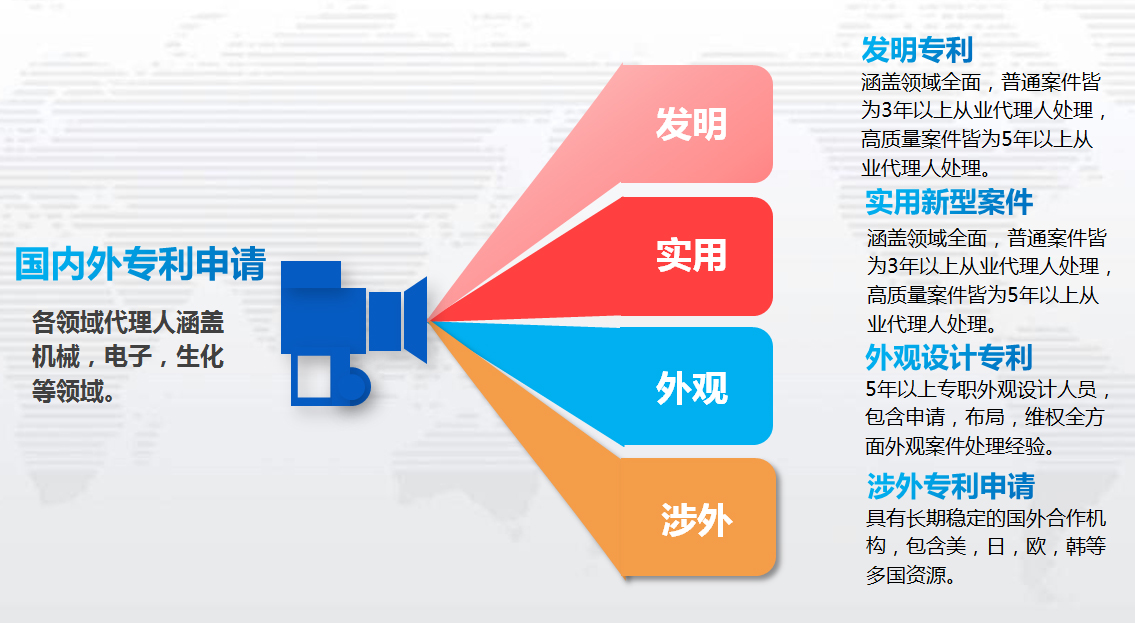 国内外专利申请

各领域代理人涵盖机械，电子，生化等领域。

发明

实用

外观

涉外

发明专利
涵盖领域全面，普通案件皆为3年以上从业代理人处理，高质量案件皆为5年以上从业代理人处理。

实用新型案件
涵盖领域全面，普通案件皆为3年以上从业代理人处理，高质量案件皆为5年以上从业代理人处理。

外观设计专利
5年以上专职外观设计人员，包含申请，布局，维权全方面外观案件处理经验。

涉外专利申请
具有长期稳定的国外合作机构，包含美，日，欧，韩等多国资源。